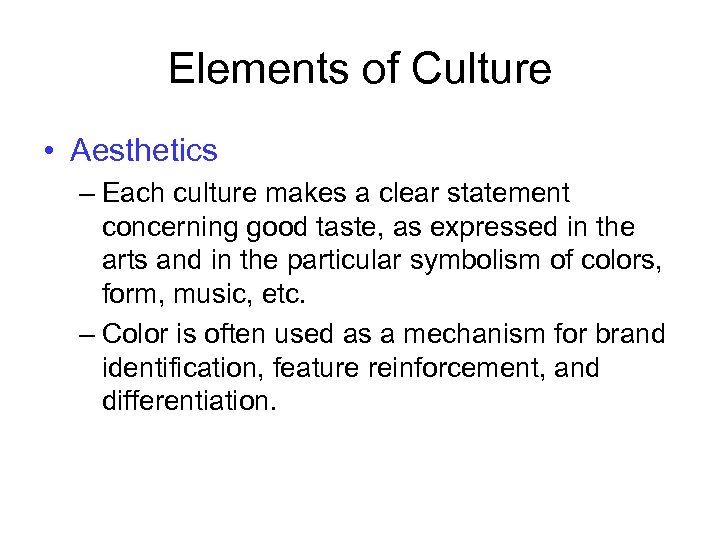 Elements of Culture

• Aesthetics

– Each culture makes a clear statement concerning good taste, as expressed in the arts and in the particular symbolism of colors, form, music, etc.

– Color is often used as a mechanism for brand identification, feature reinforcement, and differentiation.